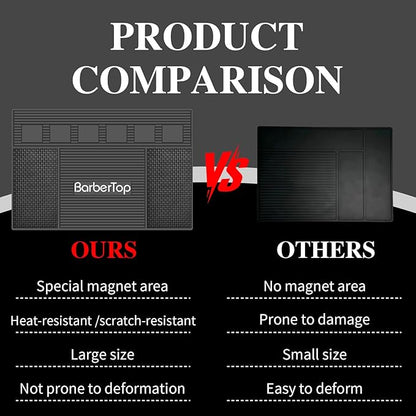 PRODUCT COMPARISON

BarberTop

VS

OURS

Special magnet area

Heat-resistant /scratch-resistant

Large size

Not prone to deformation

OTHERS

No magnet area

Prone to damage

Small size

Easy to deform